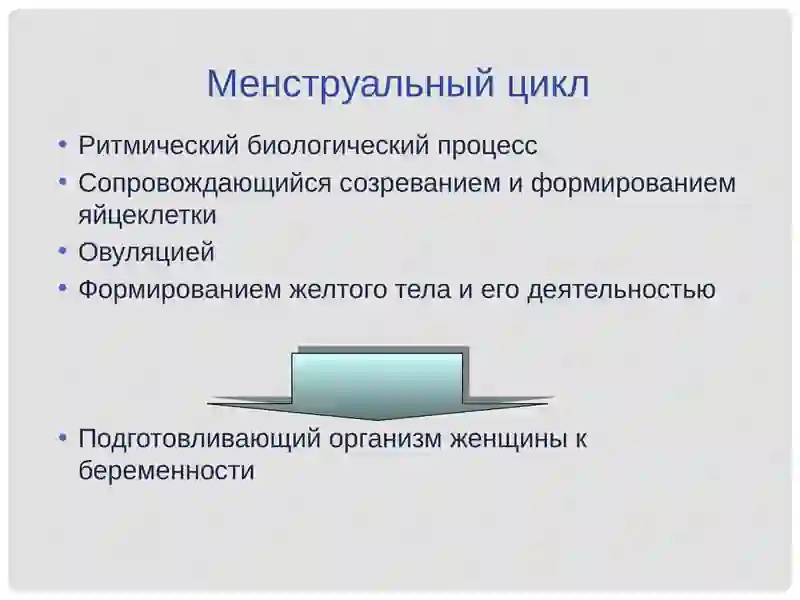 Менструальный цикл

• Ритмический биологический процесс
• Сопровождающийся созреванием и формированием яйцеклетки
• Овуляцией
• Формированием желтого тела и его деятельностью

• Подготовливающий организм женщины к беременности